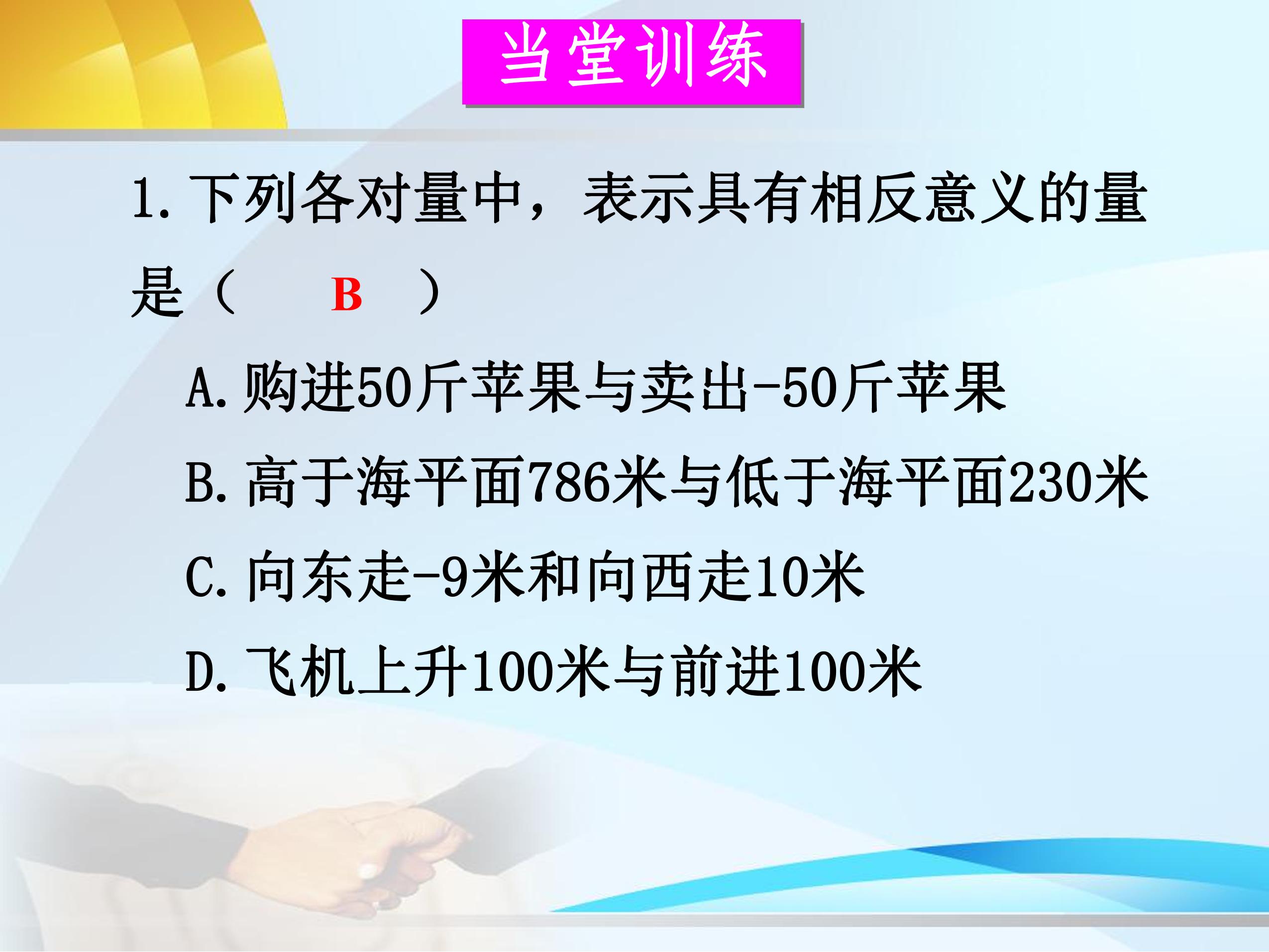 当堂训练

1. 下列各对量中，表示具有相反意义的量是（　B　）

A. 购进50斤苹果与卖出-50斤苹果

B. 高于海平面786米与低于海平面230米

C. 向东走-9米和向西走10米

D. 飞机上升100米与前进100米